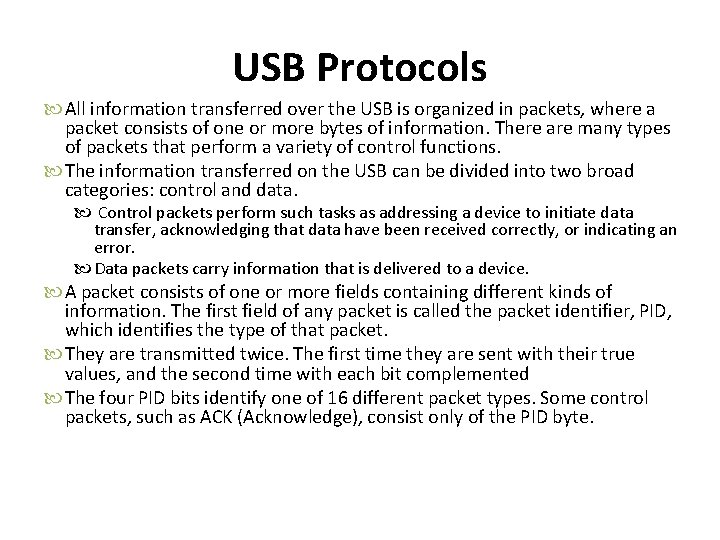 USB Protocols

All information transferred over the USB is organized in packets, where a packet consists of one or more bytes of information. There are many types of packets that perform a variety of control functions.

The information transferred on the USB can be divided into two broad categories: control and data.

Control packets perform such tasks as addressing a device to initiate data transfer, acknowledging that data have been received correctly, or indicating an error.

Data packets carry information that is delivered to a device.

A packet consists of one or more fields containing different kinds of information. The first field of any packet is called the packet identifier, PID, which identifies the type of that packet.

They are transmitted twice. The first time they are sent with their true values, and the second time with each bit complemented

The four PID bits identify one of 16 different packet types. Some control packets, such as ACK (Acknowledge), consist only of the PID byte.